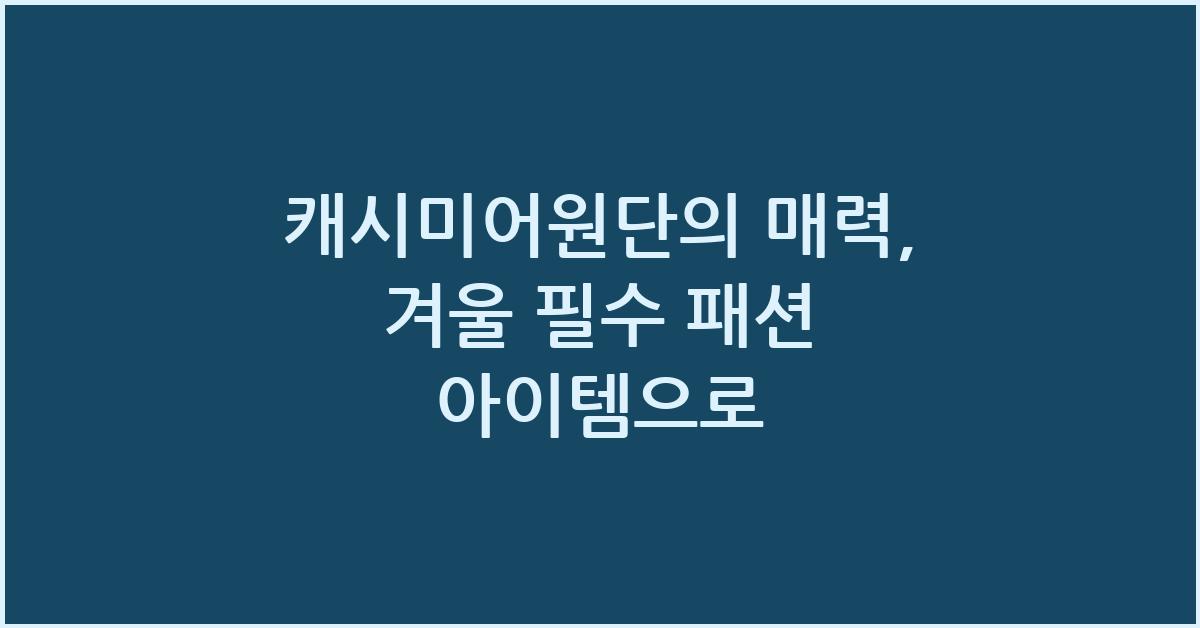 캐시미어원단의 매력, 겨울 필수 패션 아이템으로